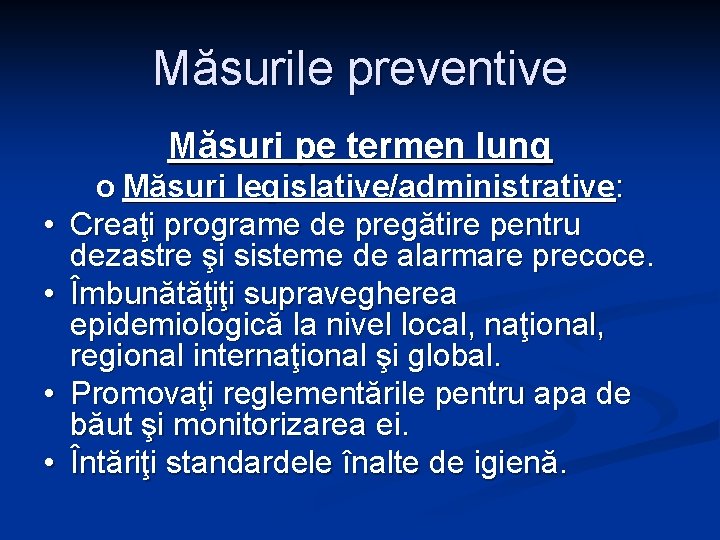 Măsurile preventive

Măsuri pe termen lung

o Măsuri legislative/administrative:

• Creaţi programe de pregătire pentru dezastre şi sisteme de alarmare precoce.
• Îmbunătăţiţi supravegherea epidemiologică la nivel local, naţional, regional internaţional şi global.
• Promovaţi reglementările pentru apa de băut şi monitorizarea ei.
• Întăriţi standardele înalte de igienă.